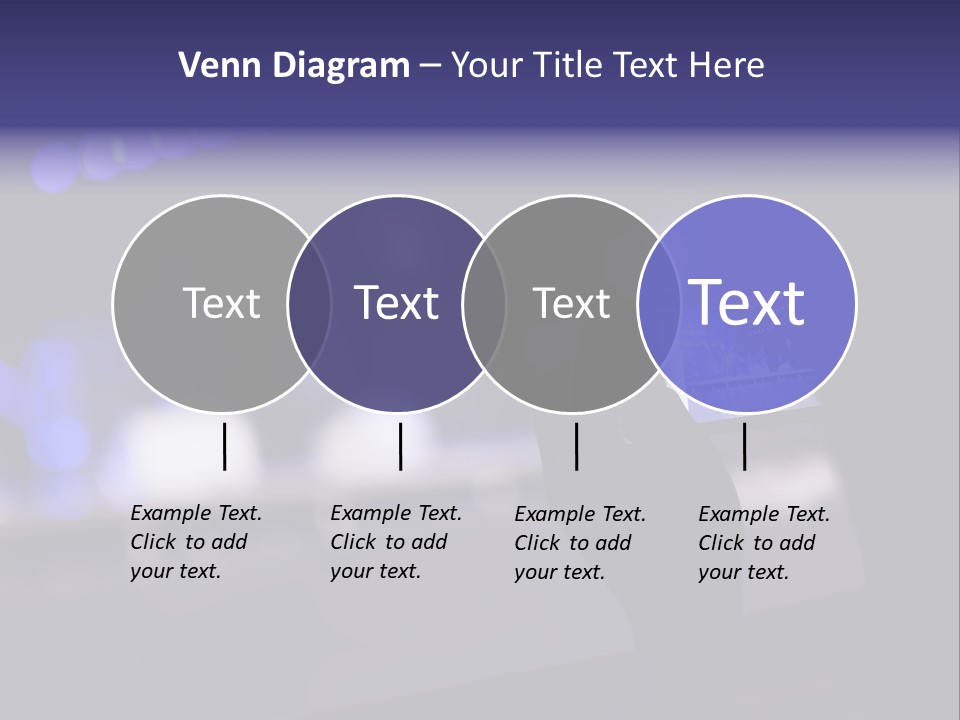 Venn Diagram – Your Title Text Here

Text

Text

Text

Text

Example Text. Click to add your text.

Example Text. Click to add your text.

Example Text. Click to add your text.

Example Text. Click to add your text.